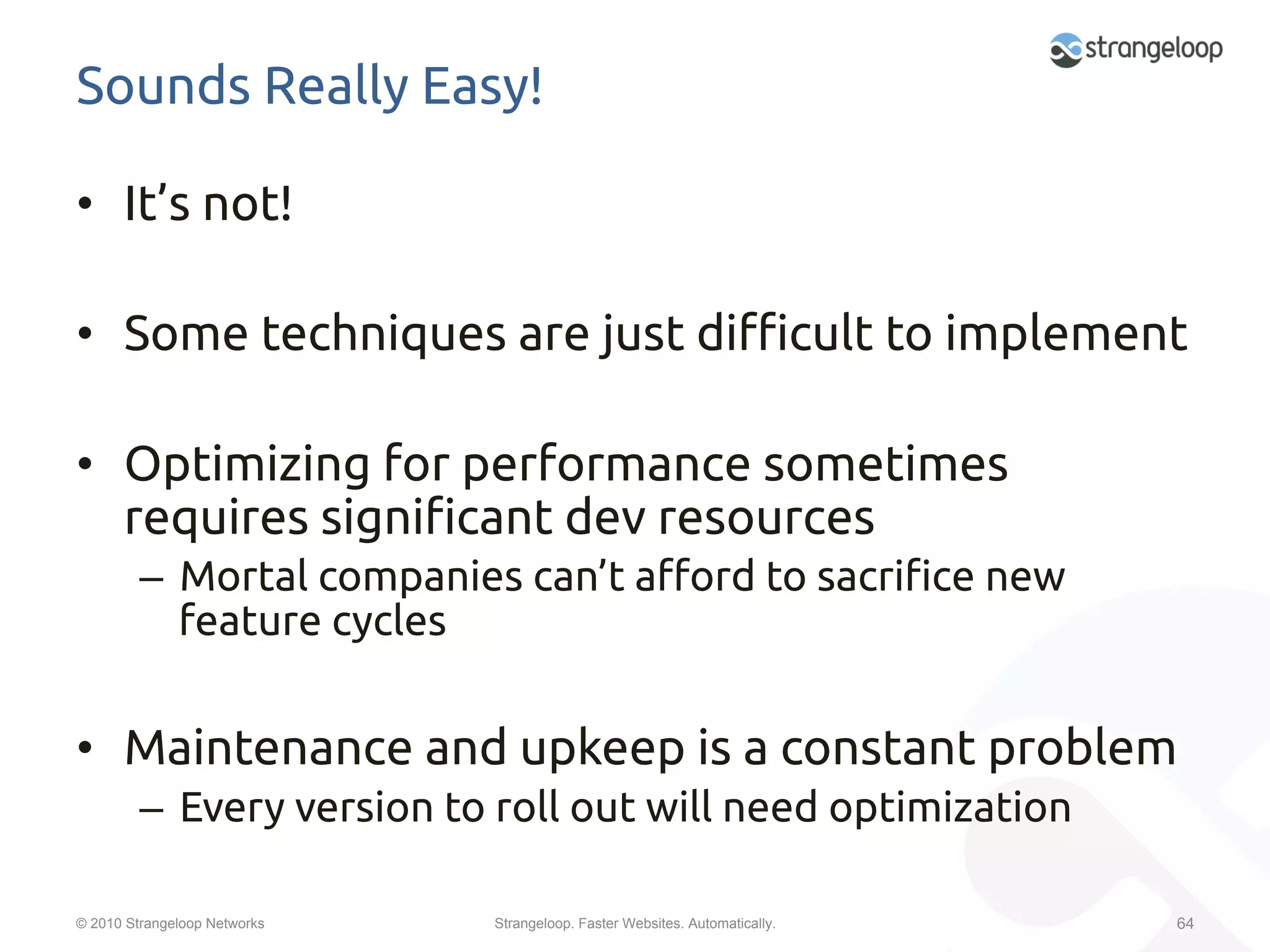 strangeloop

Sounds Really Easy!

• It's not!

• Some techniques are just difficult to implement

• Optimizing for performance sometimes requires significant dev resources
– Mortal companies can't afford to sacrifice new feature cycles

• Maintenance and upkeep is a constant problem
– Every version to roll out will need optimization

© 2010 Strangeloop Networks

Strangeloop. Faster Websites. Automatically.

64